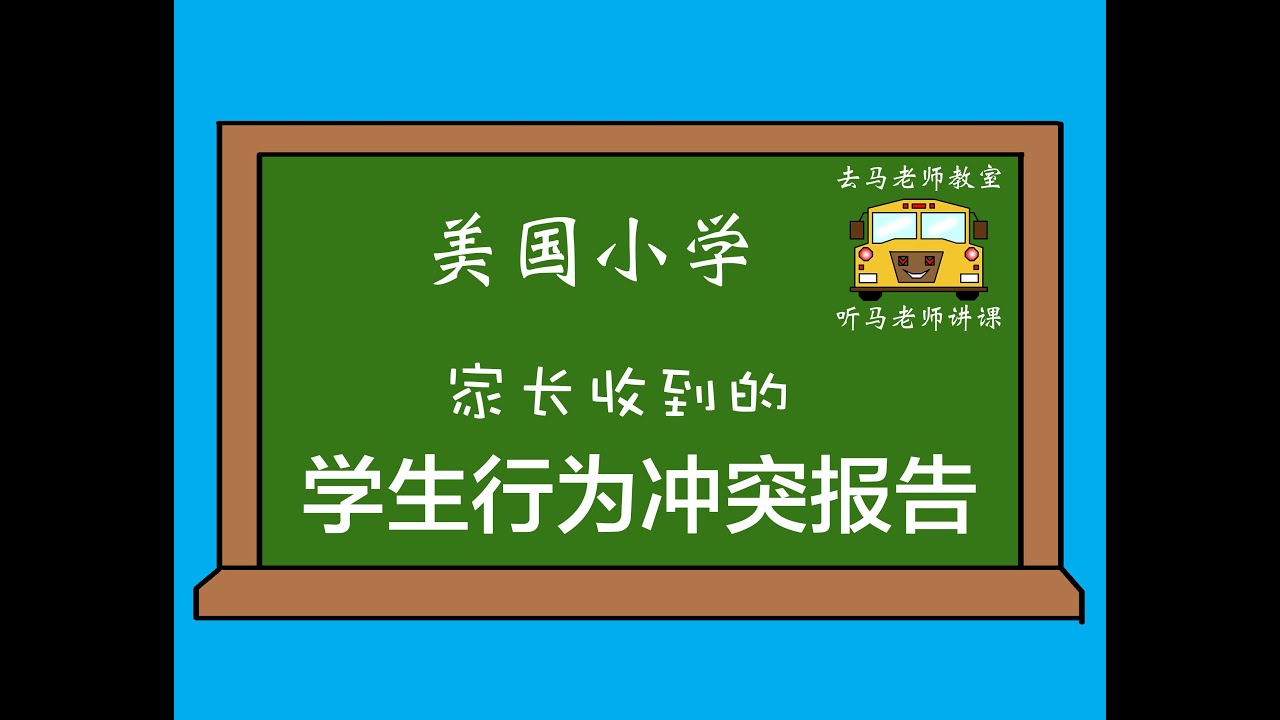 去马老师教室

听马老师讲课

美国小学

家长收到的

学生行为冲突报告